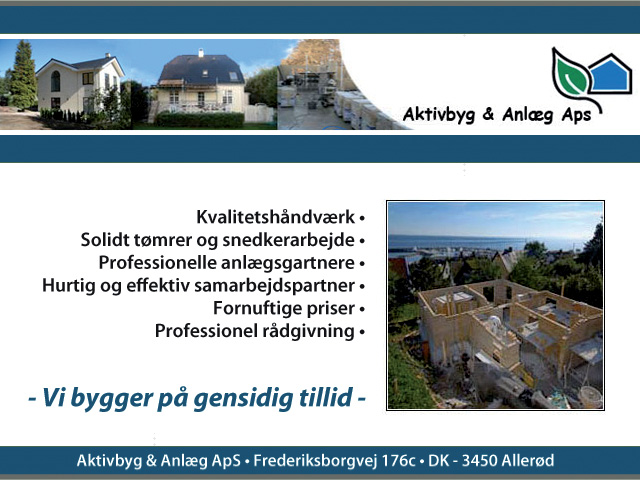 Aktivbyg & Anlæg Aps

Kvalitetshåndværk •
Solidt tømrer og snedkerarbejde •
Professionelle anlægsgartnere •
Hurtig og effektiv samarbejdspartner •
Fornuftige priser •
Professionel rådgivning •

- Vi bygger på gensidig tillid -

Aktivbyg & Anlæg ApS • Frederiksborgvej 176c • DK - 3450 Allerød